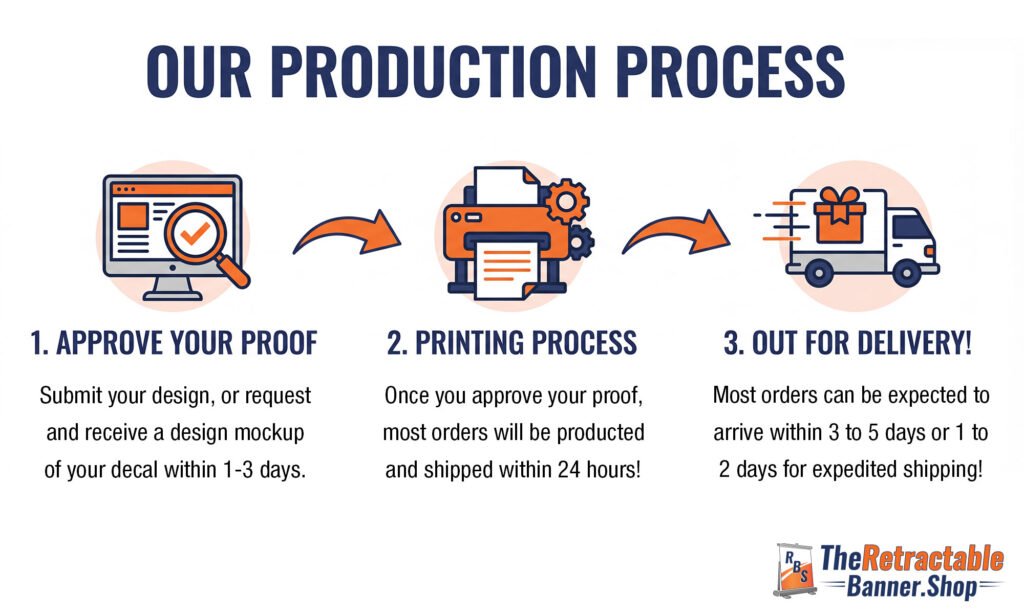 OUR PRODUCTION PROCESS

1. APPROVE YOUR PROOF

Submit your design, or request and receive a design mockup of your decal within 1-3 days.

2. PRINTING PROCESS

Once you approve your proof, most orders will be producted and shipped within 24 hours!

3. OUT FOR DELIVERY!

Most orders can be expected to arrive within 3 to 5 days or 1 to 2 days for expedited shipping!

RBS TheRetractable Banner.Shop